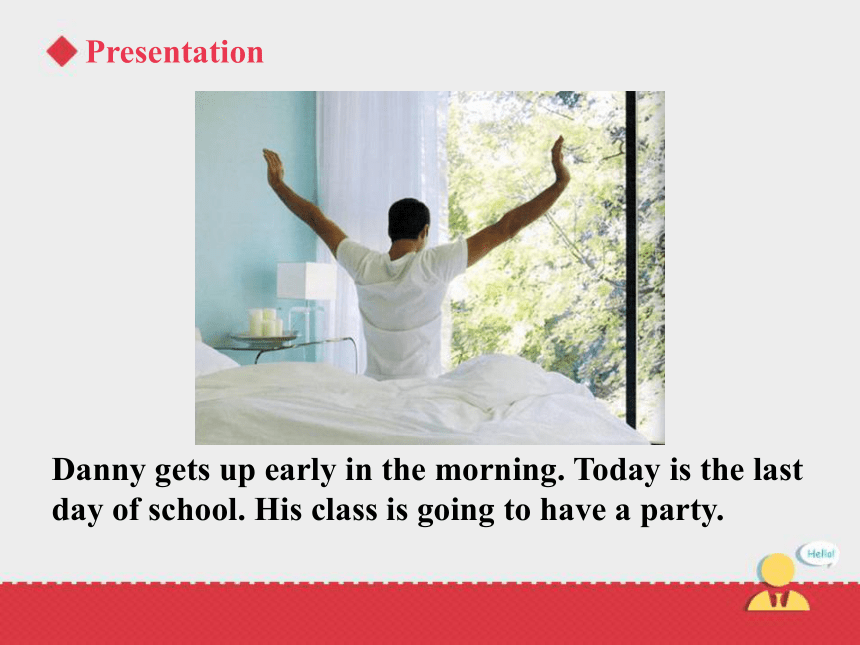 Presentation

Danny gets up early in the morning. Today is the last day of school. His class is going to have a party.

Hello!